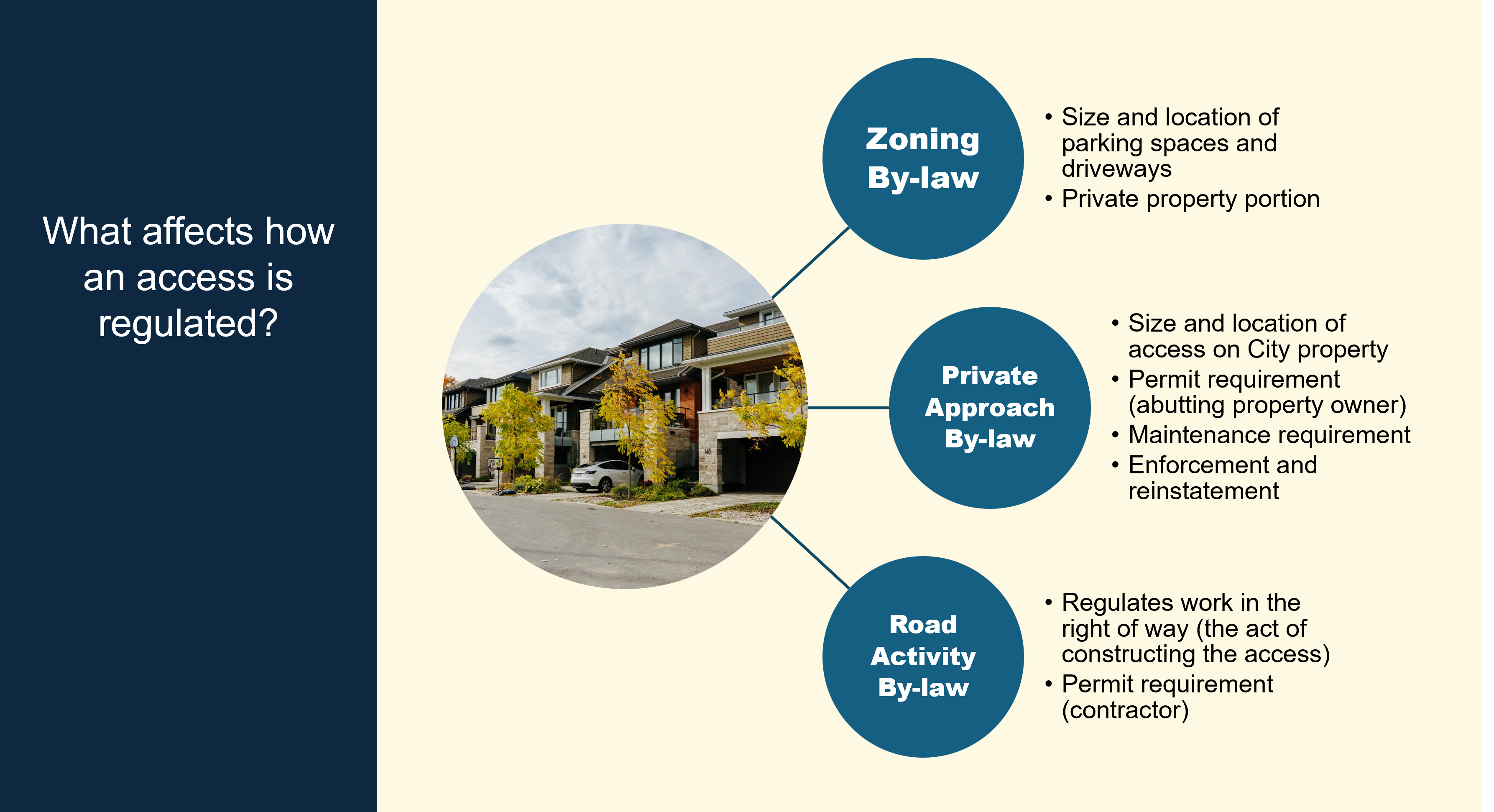 What affects how an access is regulated?

Zoning By-law

• Size and location of parking spaces and driveways
• Private property portion

Private Approach By-law

• Size and location of access on City property
• Permit requirement (abutting property owner)
• Maintenance requirement
• Enforcement and reinstatement

Road Activity By-law

• Regulates work in the right of way (the act of constructing the access)
• Permit requirement (contractor)